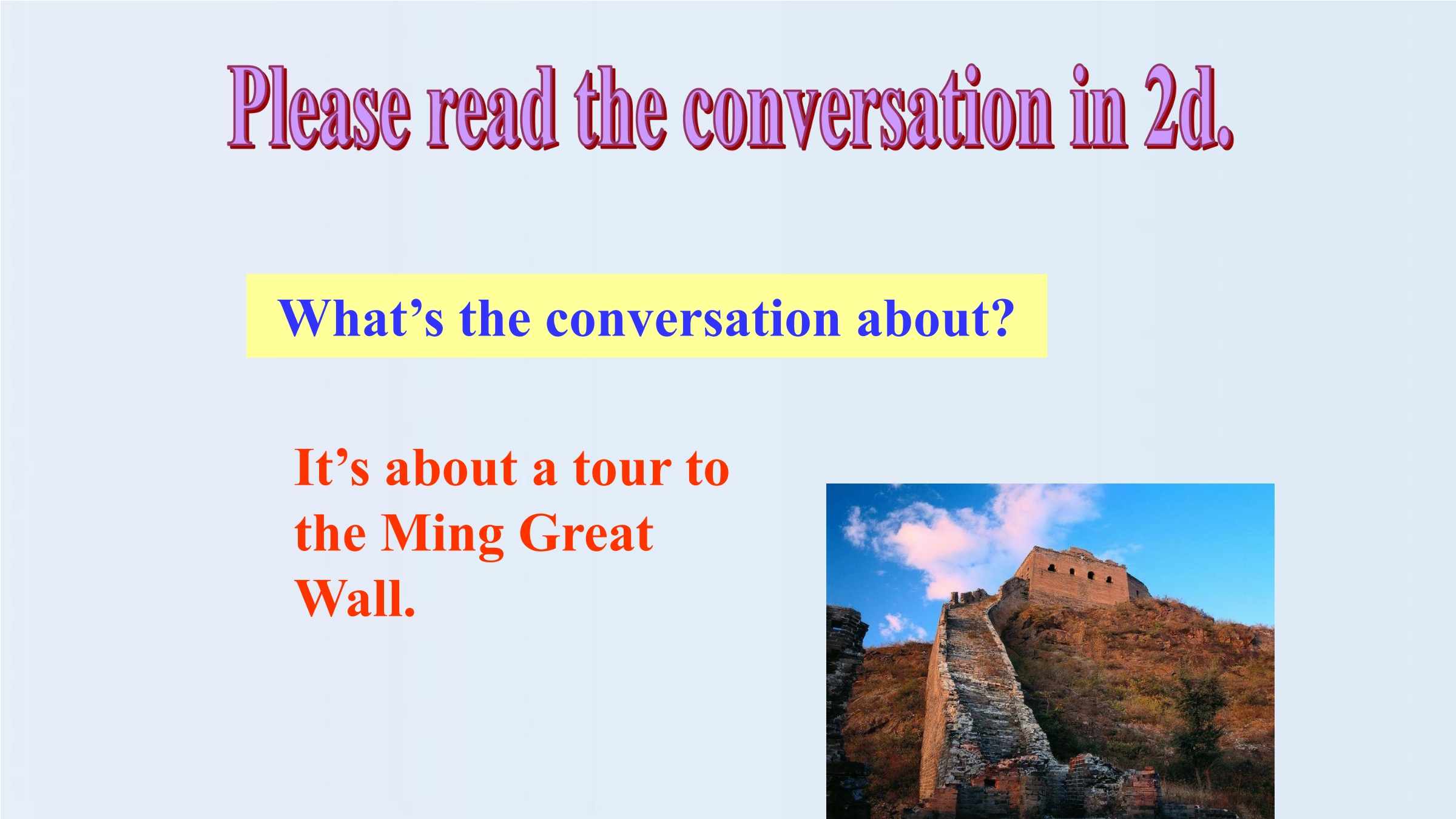 Please read the conversation in 2d.

What’s the conversation about?

It’s about a tour to the Ming Great Wall.